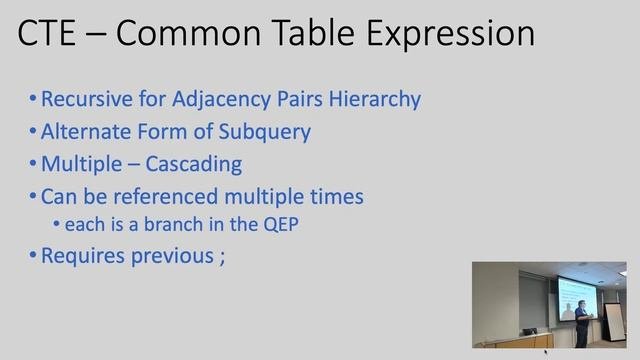 CTE – Common Table Expression

• Recursive for Adjacency Pairs Hierarchy
• Alternate Form of Subquery
• Multiple – Cascading
• Can be referenced multiple times
  • each is a branch in the QEP
• Requires previous ;